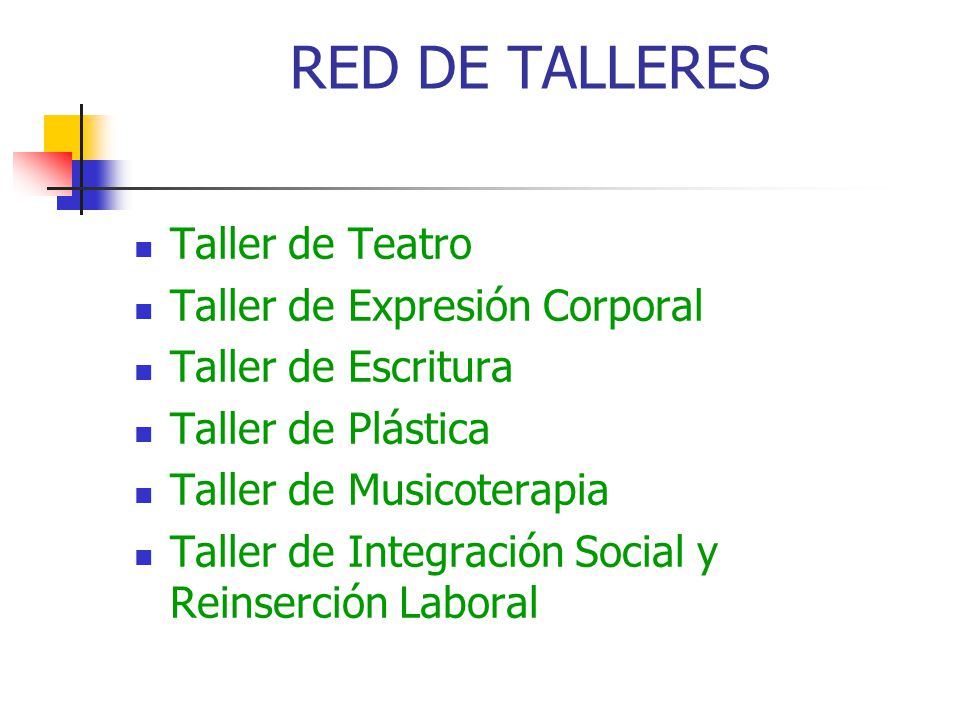 RED DE TALLERES

- Taller de Teatro
- Taller de Expresión Corporal
- Taller de Escritura
- Taller de Plástica
- Taller de Musicoterapia
- Taller de Integración Social y Reinserción Laboral